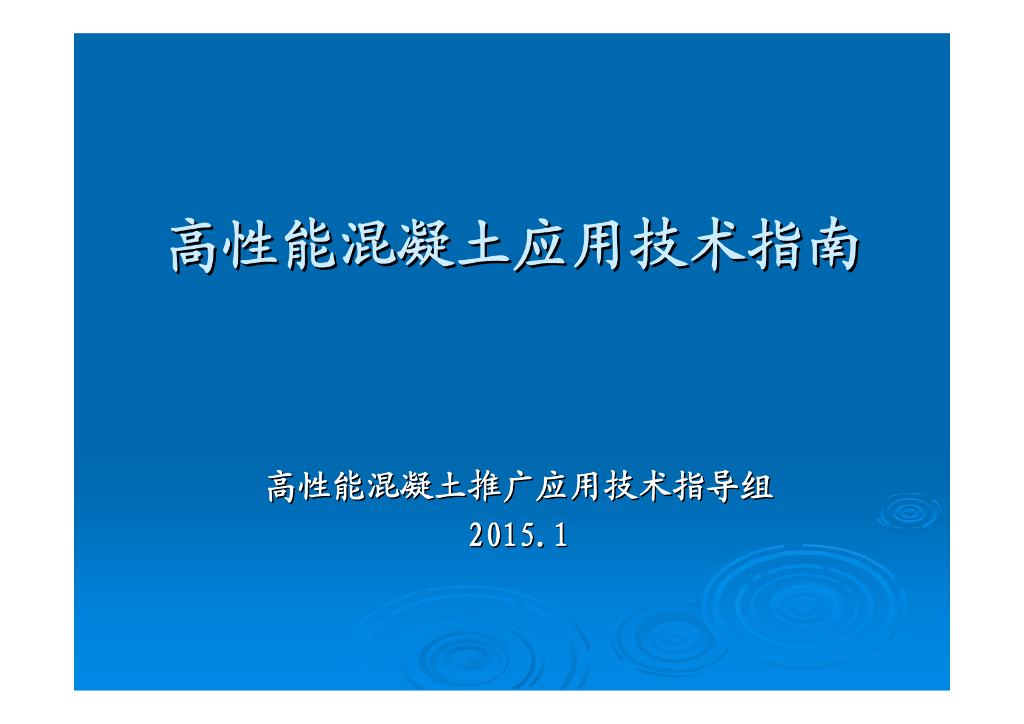 高性能混凝土应用技术指南

高性能混凝土推广应用技术指导组
2015.1